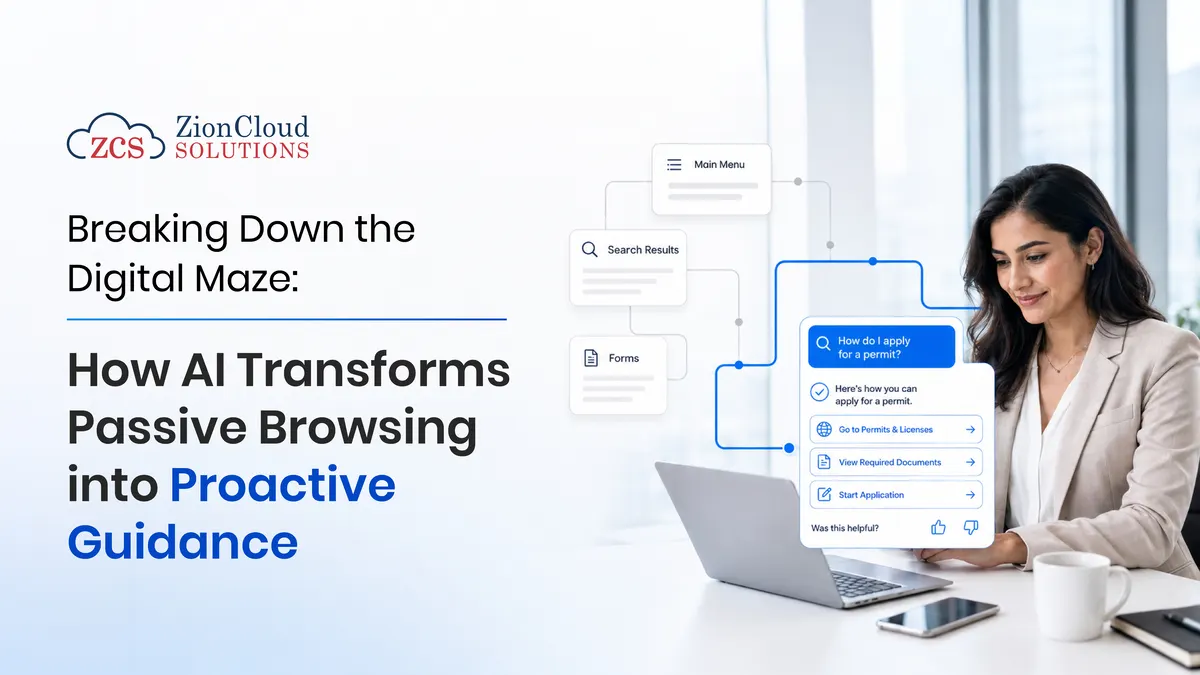 ZCS ZionCloud SOLUTIONS

Breaking Down the Digital Maze:

How AI Transforms Passive Browsing into Proactive Guidance

Main Menu

Search Results

Forms

How do I apply for a permit?

Here's how you can apply for a permit.

Go to Permits & Licenses

View Required Documents

Start Application

Was this helpful?